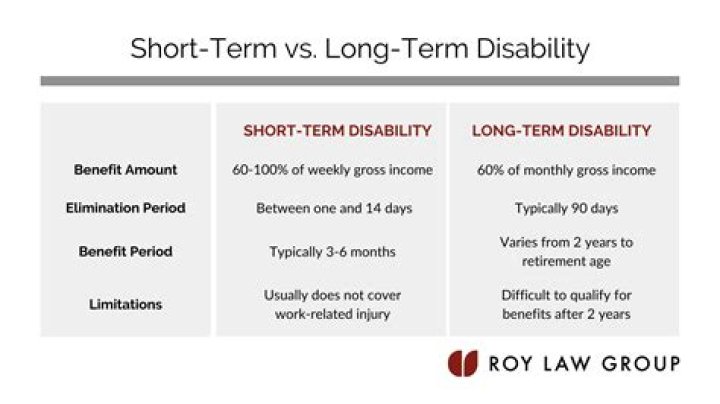 Short-Term vs. Long-Term Disability

| | SHORT-TERM DISABILITY | LONG-TERM DISABILITY |
|---|---|---|
| Benefit Amount | 60-100% of weekly gross income | 60% of monthly gross income |
| Elimination Period | Between one and 14 days | Typically 90 days |
| Benefit Period | Typically 3-6 months | Varies from 2 years to retirement age |
| Limitations | Usually does not cover work-related injury | Difficult to qualify for benefits after 2 years |

ROY LAW GROUP